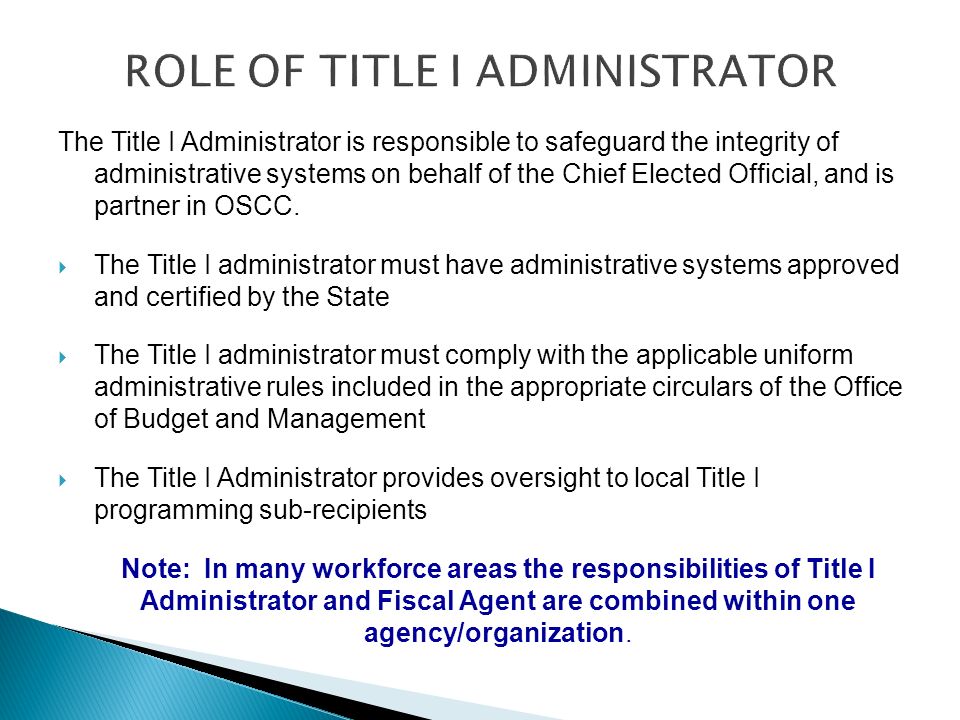 ROLE OF TITLE I ADMINISTRATOR

The Title I Administrator is responsible to safeguard the integrity of administrative systems on behalf of the Chief Elected Official, and is partner in OSCC.

The Title I administrator must have administrative systems approved and certified by the State

The Title I administrator must comply with the applicable uniform administrative rules included in the appropriate circulars of the Office of Budget and Management

The Title I Administrator provides oversight to local Title I programming sub-recipients

Note: In many workforce areas the responsibilities of Title I Administrator and Fiscal Agent are combined within one agency/organization.